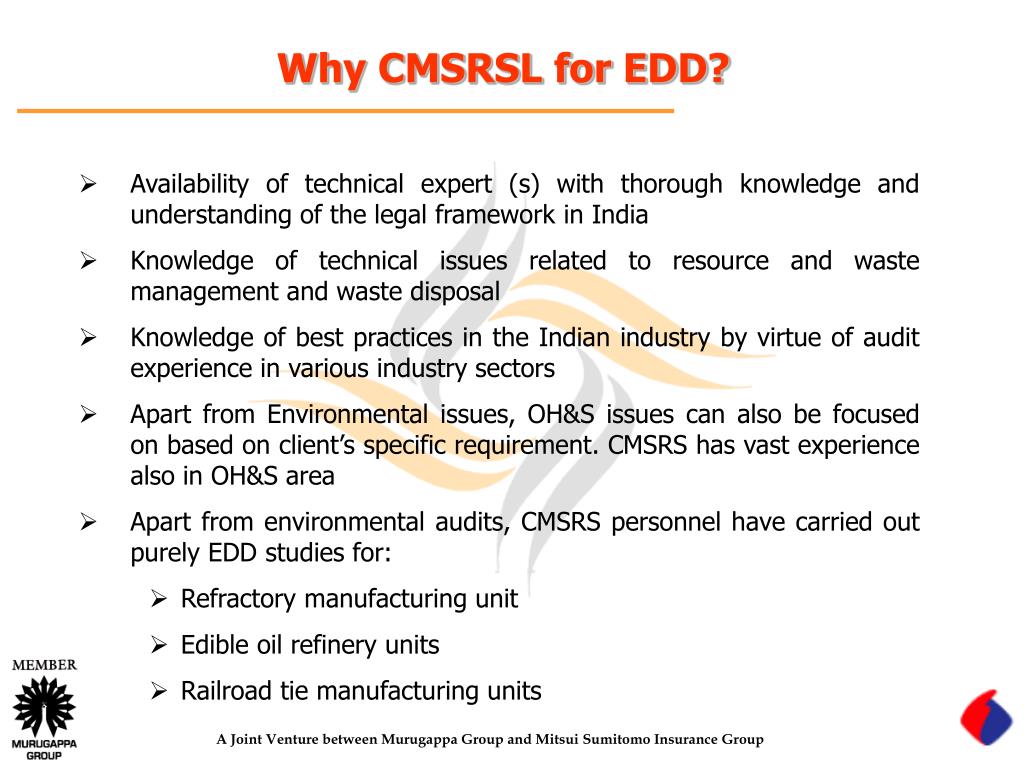 Why CMSRSL for EDD?

➢ Availability of technical expert (s) with thorough knowledge and understanding of the legal framework in India

➢ Knowledge of technical issues related to resource and waste management and waste disposal

➢ Knowledge of best practices in the Indian industry by virtue of audit experience in various industry sectors

➢ Apart from Environmental issues, OH&S issues can also be focused on based on client's specific requirement. CMSRS has vast experience also in OH&S area

➢ Apart from environmental audits, CMSRS personnel have carried out purely EDD studies for:

➢ Refractory manufacturing unit

➢ Edible oil refinery units

➢ Railroad tie manufacturing units

MEMBER

MURUGAPPA GROUP

A Joint Venture between Murugappa Group and Mitsui Sumitomo Insurance Group